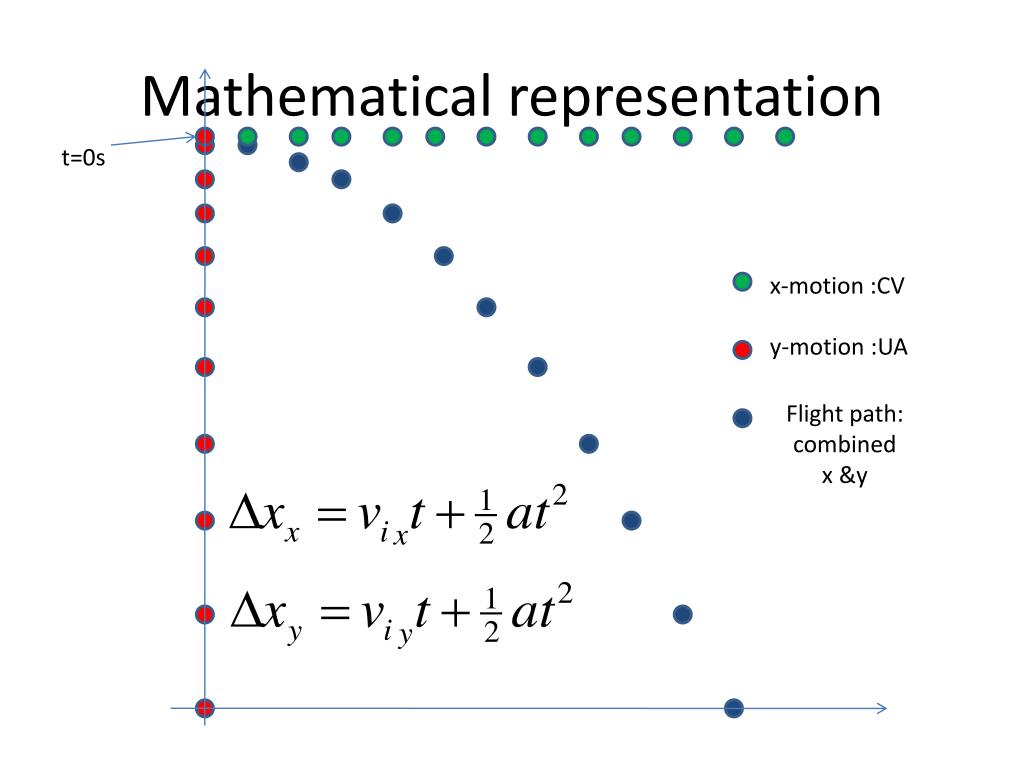 Mathematical representation

t=0s

x-motion :CV

y-motion :UA

Flight path: combined x &y

$\Delta x_x = v_{ix}t + \frac{1}{2}at^2$

$\Delta x_y = v_{iy}t + \frac{1}{2}at^2$